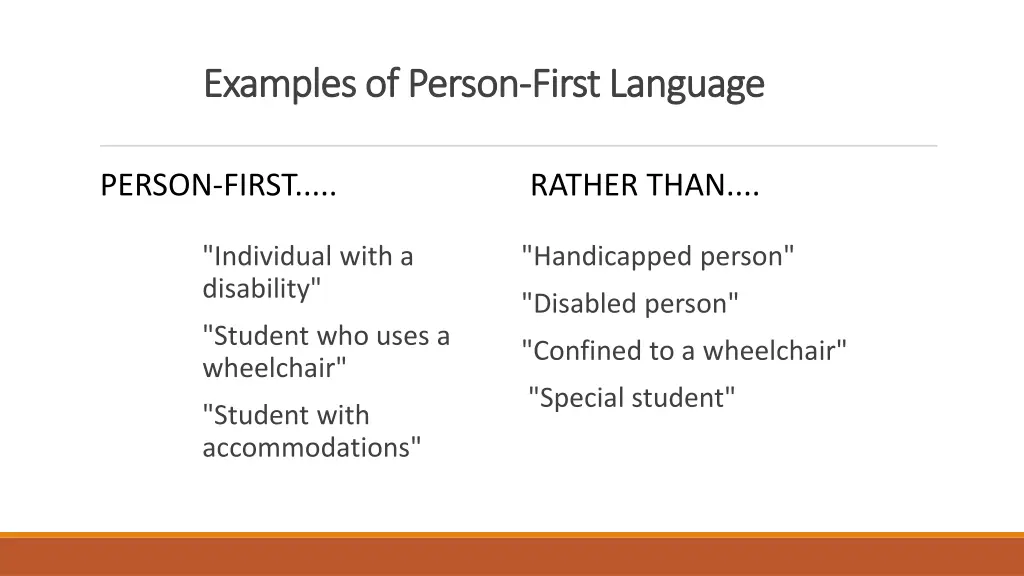 Examples of Person-First Language

PERSON-FIRST.....

"Individual with a disability"

"Student who uses a wheelchair"

"Student with accommodations"

RATHER THAN....

"Handicapped person"

"Disabled person"

"Confined to a wheelchair"

"Special student"